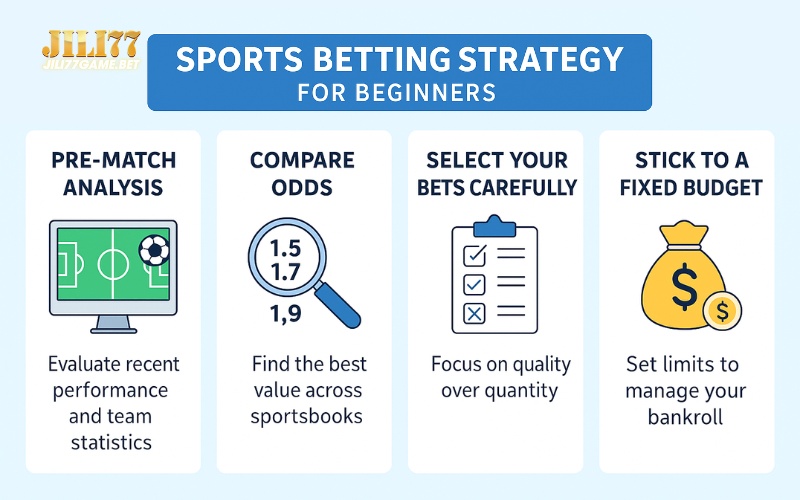 JILI77
JILI77GAME.BET

SPORTS BETTING STRATEGY
FOR BEGINNERS

PRE-MATCH ANALYSIS

Evaluate recent performance and team statistics

COMPARE ODDS

1.5
1.7
1,9

Find the best value across sportsbooks

SELECT YOUR BETS CAREFULLY

Focus on quality over quantity

STICK TO A FIXED BUDGET

$
$

Set limits to manage your bankroll